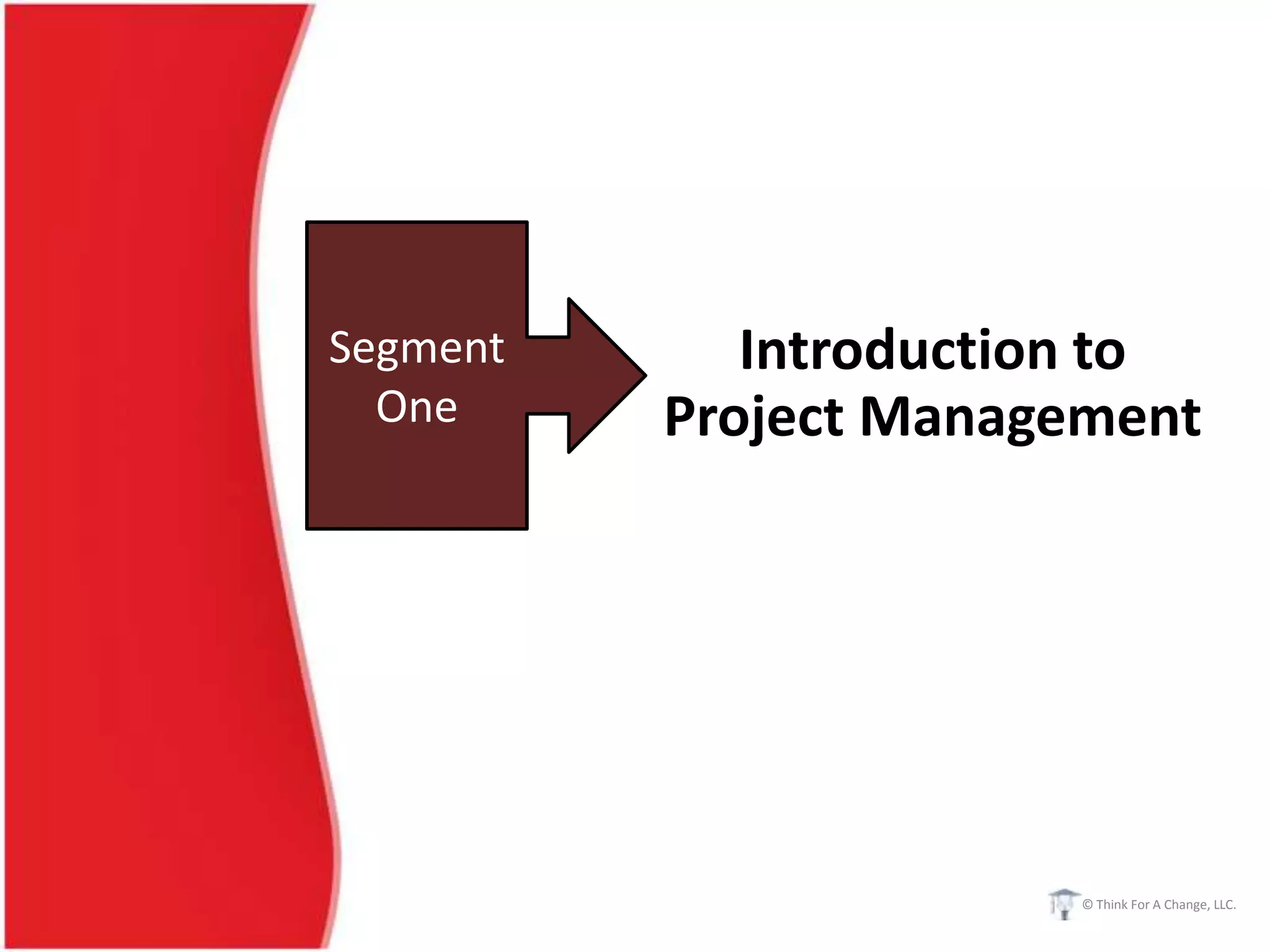 Segment One

Introduction to Project Management

© Think For A Change, LLC.